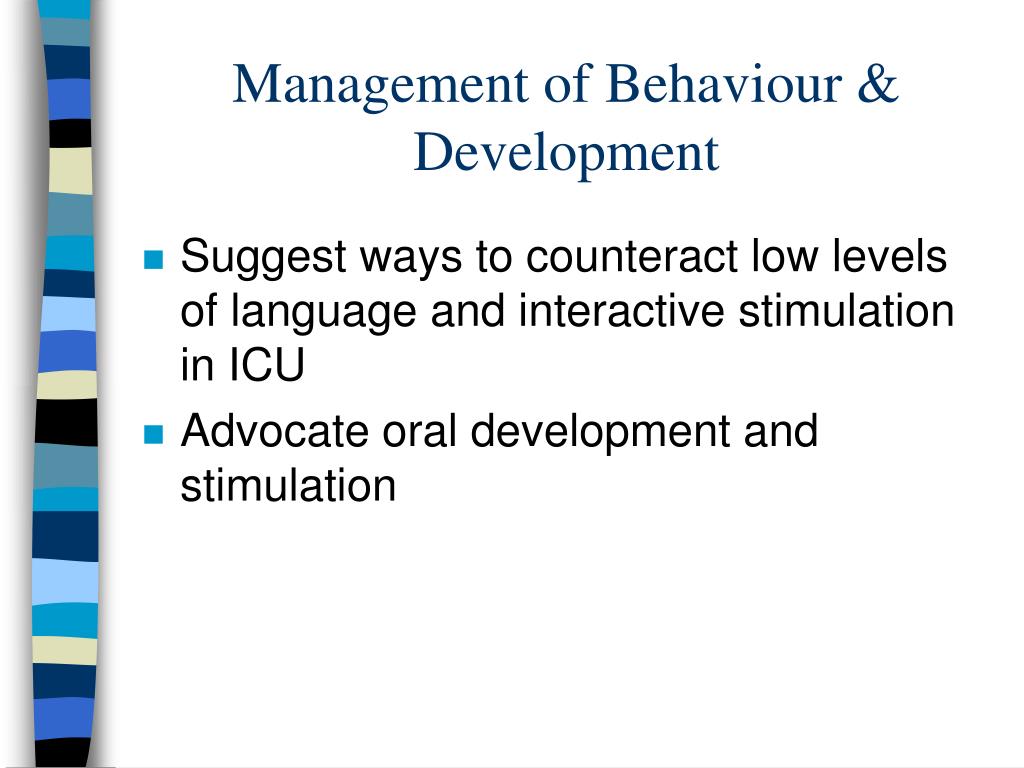 Management of Behaviour & Development

- Suggest ways to counteract low levels of language and interactive stimulation in ICU
- Advocate oral development and stimulation